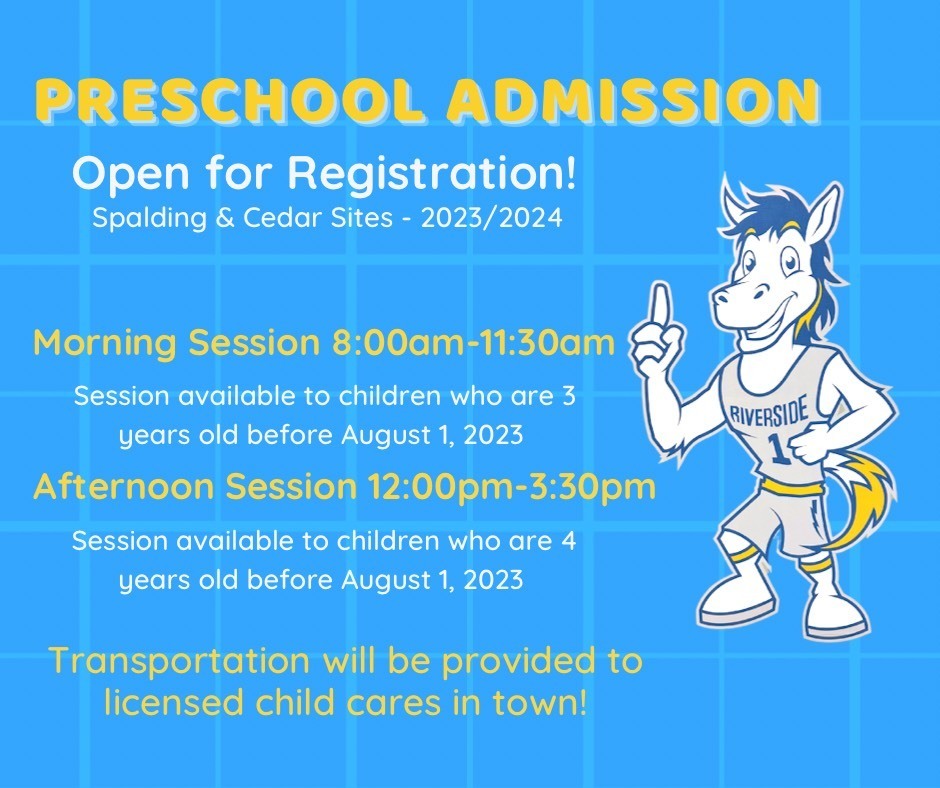 PRESCHOOL ADMISSION

Open for Registration!
Spalding & Cedar Sites - 2023/2024

Morning Session 8:00am-11:30am

Session available to children who are 3 years old before August 1, 2023

Afternoon Session 12:00pm-3:30pm

Session available to children who are 4 years old before August 1, 2023

Transportation will be provided to licensed child cares in town!

RIVERSIDE
1